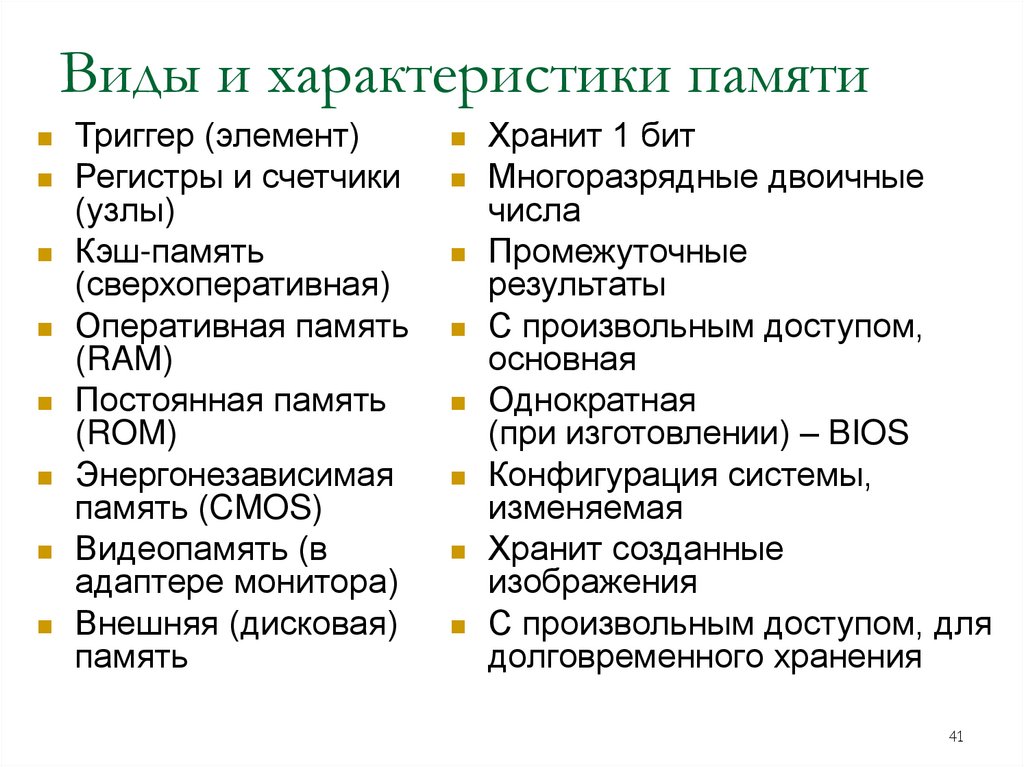 Виды и характеристики памяти

- Триггер (элемент)
- Регистры и счетчики (узлы)
- Кэш-память (сверхоперативная)
- Оперативная память (RAM)
- Постоянная память (ROM)
- Энергонезависимая память (CMOS)
- Видеопамять (в адаптере монитора)
- Внешняя (дисковая) память

- Хранит 1 бит
- Многоразрядные двоичные числа
- Промежуточные результаты
- С произвольным доступом, основная
- Однократная (при изготовлении) – BIOS
- Конфигурация системы, изменяемая
- Хранит созданные изображения
- С произвольным доступом, для долговременного хранения

41